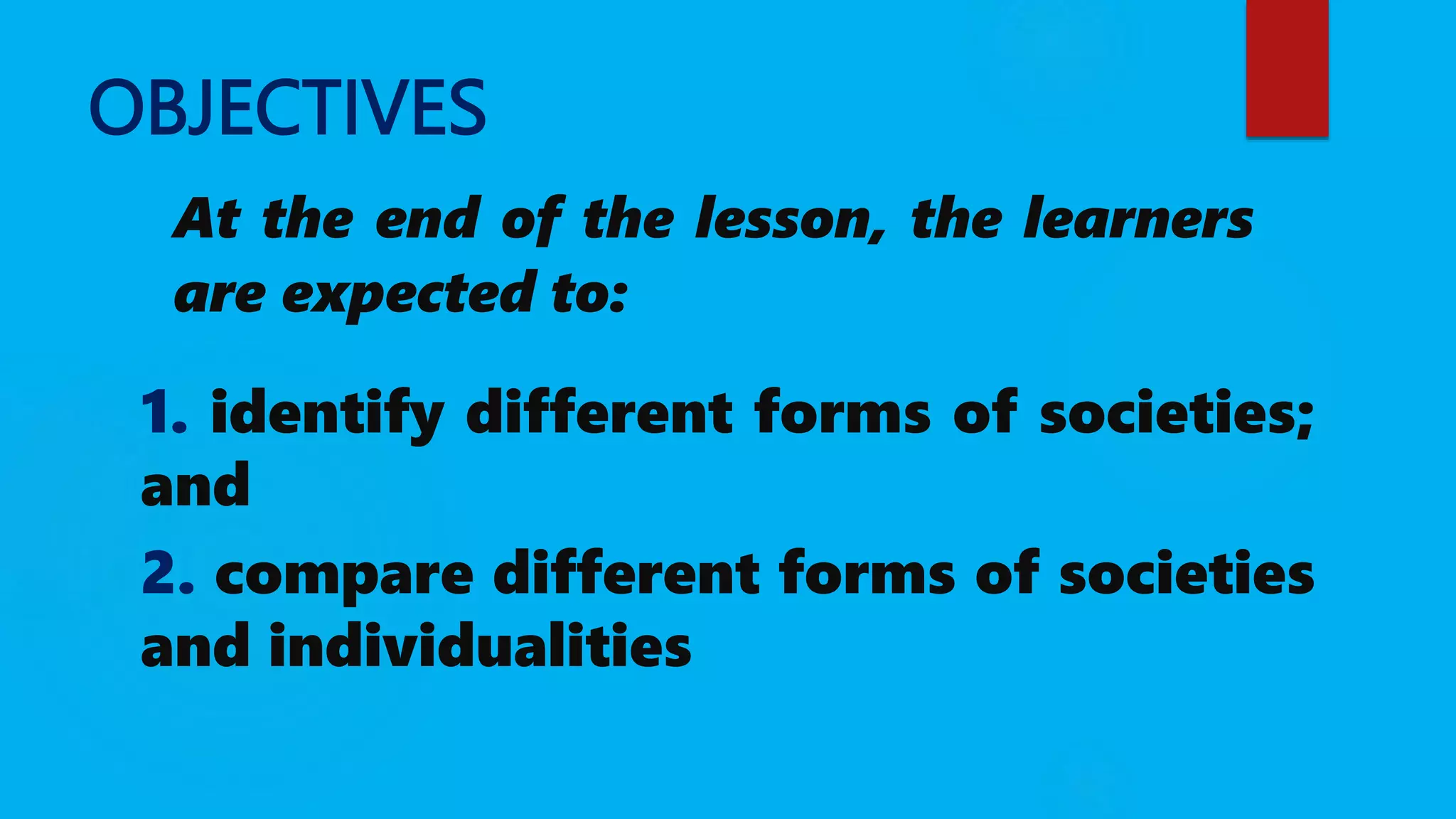 OBJECTIVES

At the end of the lesson, the learners are expected to:

1. identify different forms of societies; and

2. compare different forms of societies and individualities